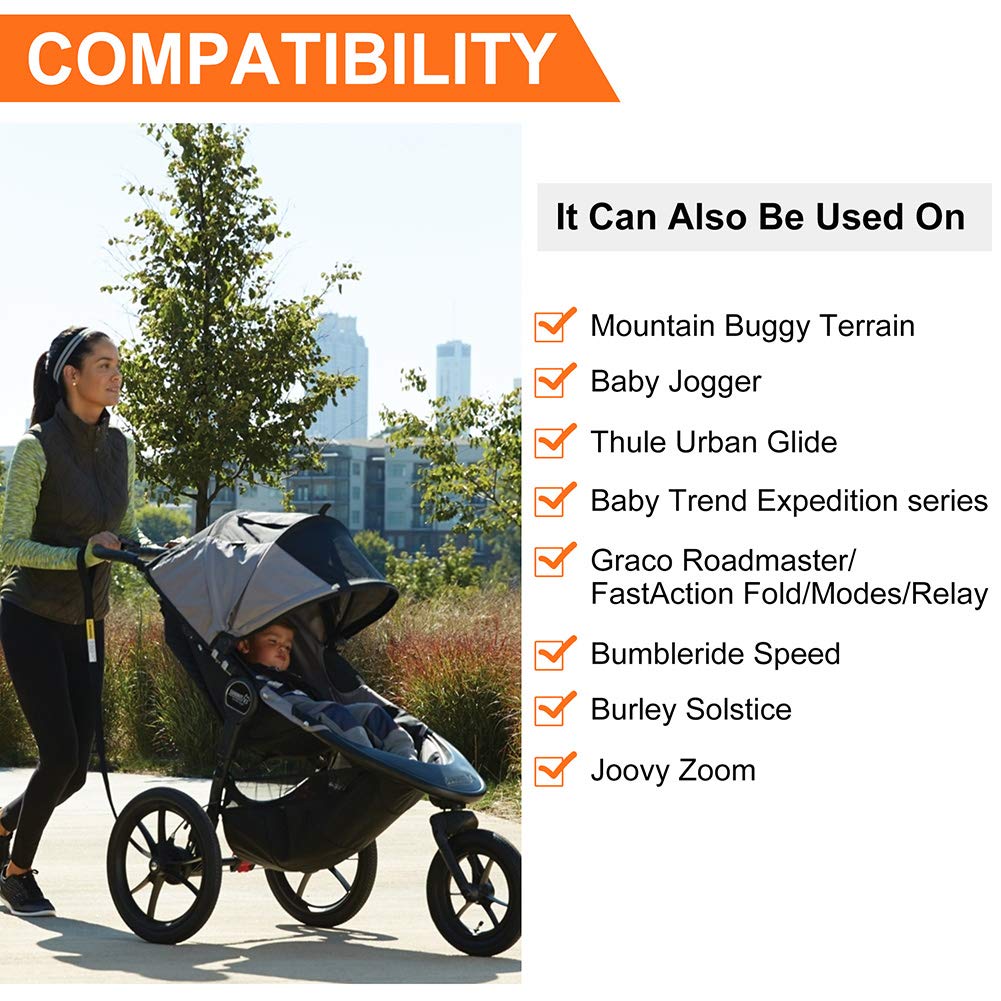 COMPATIBILITY

It Can Also Be Used On

Mountain Buggy Terrain

Baby Jogger

Thule Urban Glide

Baby Trend Expedition series

Graco Roadmaster/ FastAction Fold/Modes/Relay

Bumbleride Speed

Burley Solstice

Joovy Zoom